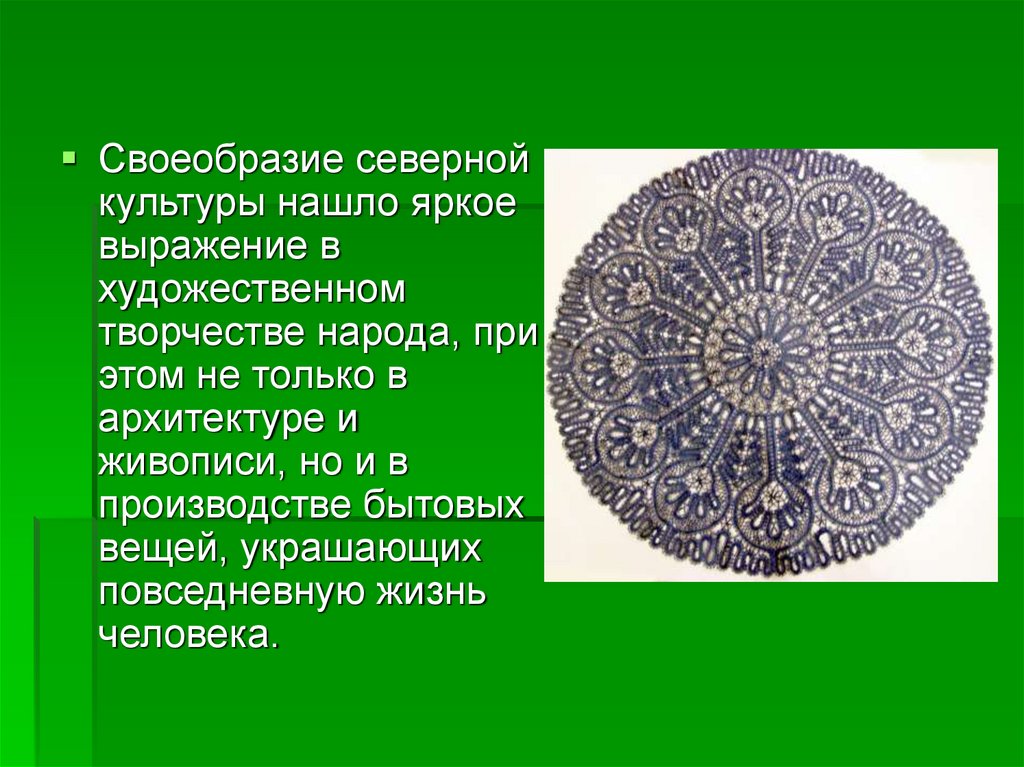 Своеобразие северной культуры нашло яркое выражение в художественном творчестве народа, при этом не только в архитектуре и живописи, но и в производстве бытовых вещей, украшающих повседневную жизнь человека.